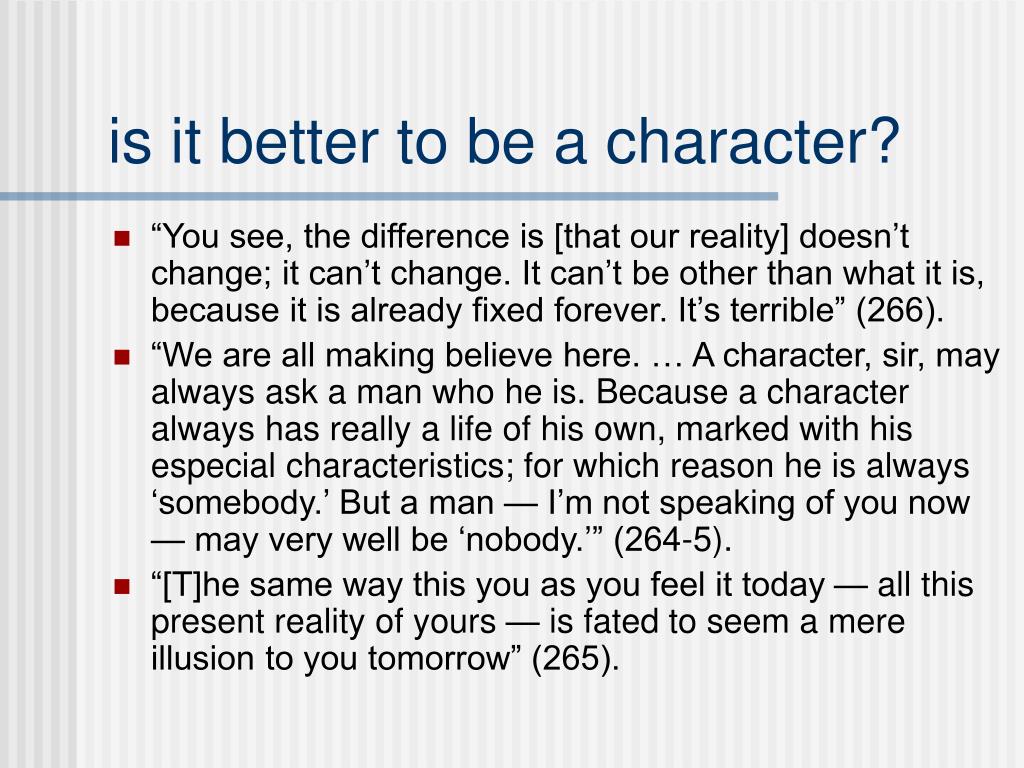 is it better to be a character?

“You see, the difference is [that our reality] doesn’t change; it can’t change. It can’t be other than what it is, because it is already fixed forever. It’s terrible” (266).

“We are all making believe here. … A character, sir, may always ask a man who he is. Because a character always has really a life of his own, marked with his especial characteristics; for which reason he is always ‘somebody.’ But a man — I’m not speaking of you now — may very well be ‘nobody.’” (264-5).

“[T]he same way this you as you feel it today — all this present reality of yours — is fated to seem a mere illusion to you tomorrow” (265).